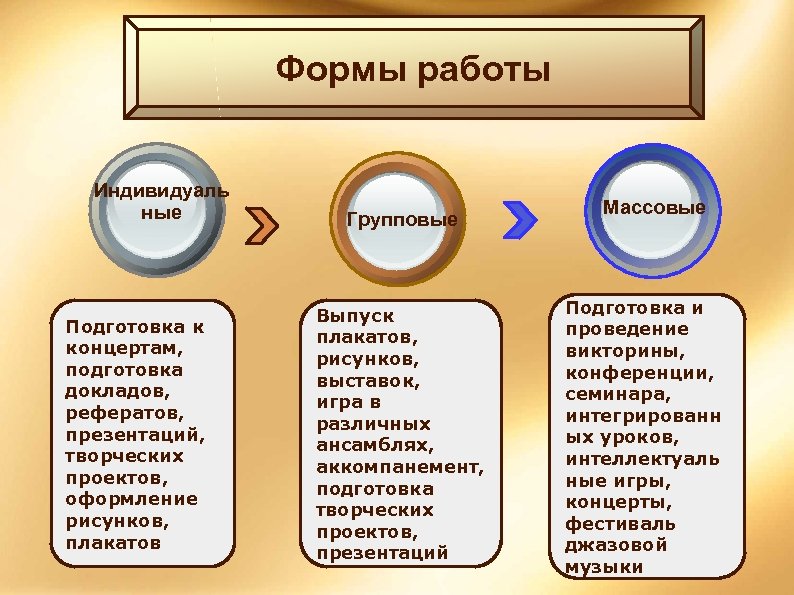 Формы работы

Индивидуальные

Групповые

Массовые

Подготовка к концертам, подготовка докладов, рефератов, презентаций, творческих проектов, оформление рисунков, плакатов

Выпуск плакатов, рисунков, выставок, игра в различных ансамблях, аккомпанемент, подготовка творческих проектов, презентаций

Подготовка и проведение викторины, конференции, семинара, интегрированных уроков, интеллектуальные игры, концерты, фестиваль джазовой музыки